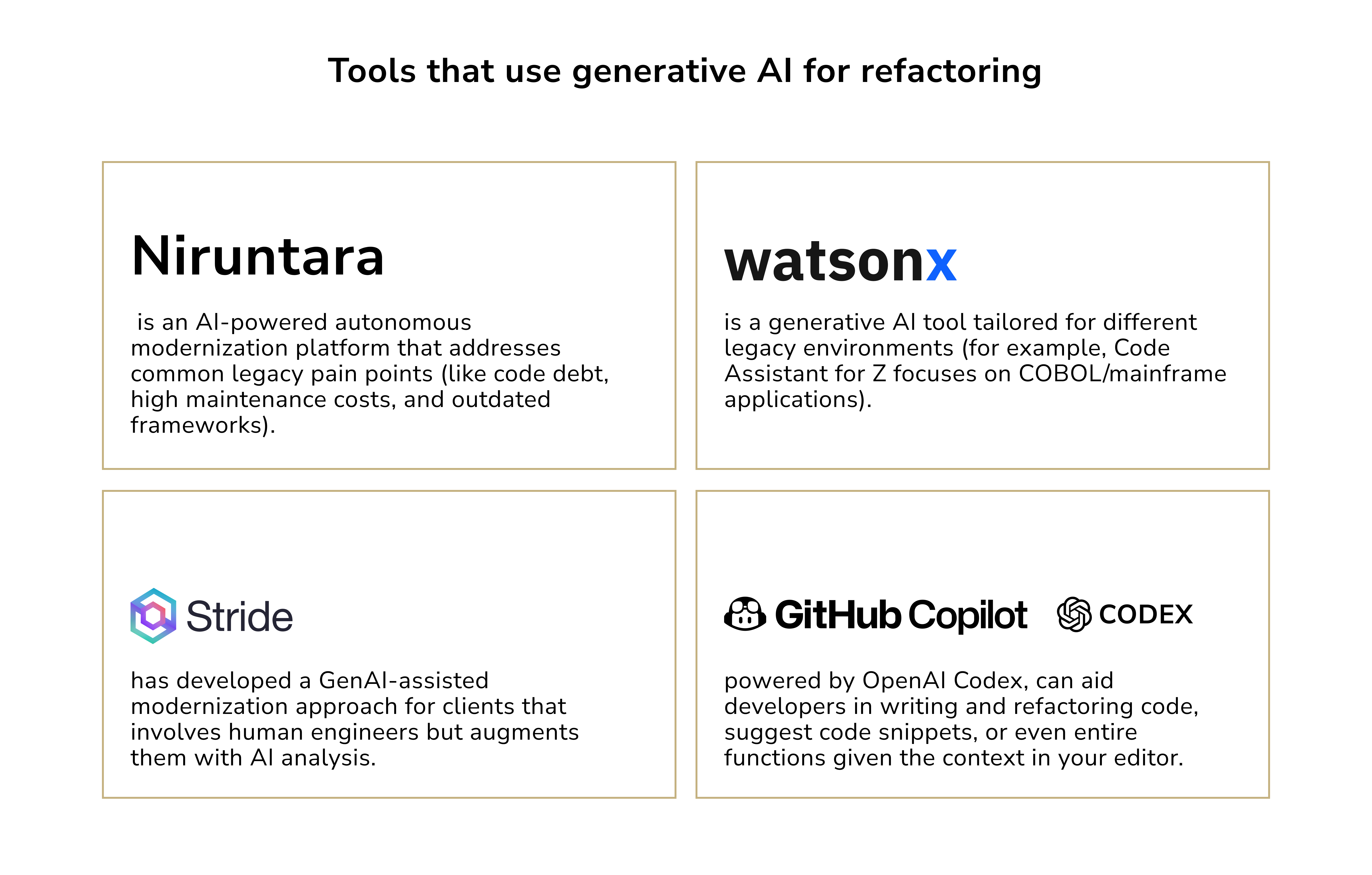 Tools that use generative AI for refactoring

Niruntara

is an AI-powered autonomous modernization platform that addresses common legacy pain points (like code debt, high maintenance costs, and outdated frameworks).

watsonx

is a generative AI tool tailored for different legacy environments (for example, Code Assistant for Z focuses on COBOL/mainframe applications).

Stride

has developed a GenAI-assisted modernization approach for clients that involves human engineers but augments them with AI analysis.

GitHub Copilot

CODEX

powered by OpenAI Codex, can aid developers in writing and refactoring code, suggest code snippets, or even entire functions given the context in your editor.